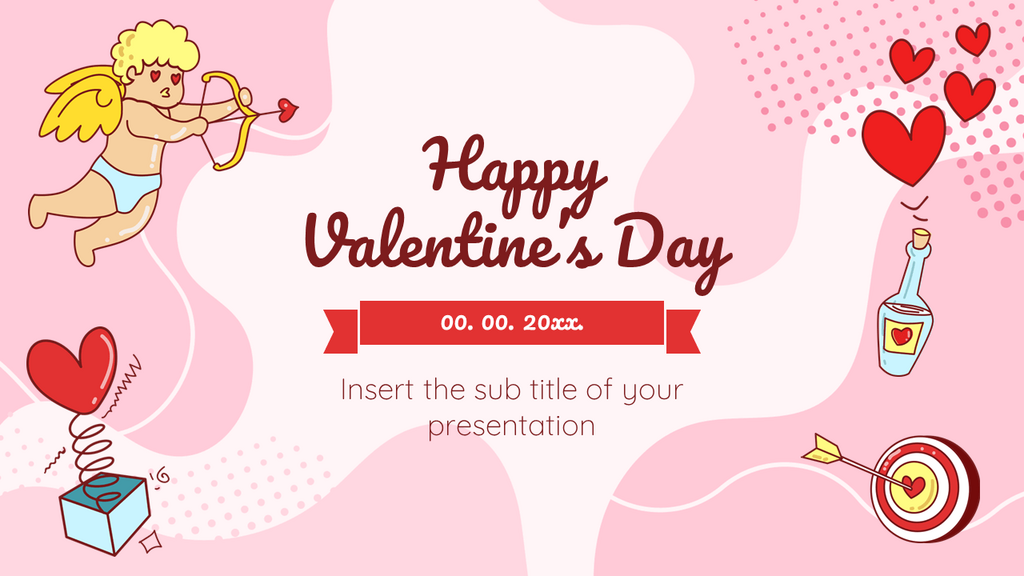 Happy Valentine's Day

00. 00. 20xx.

Insert the sub title of your presentation